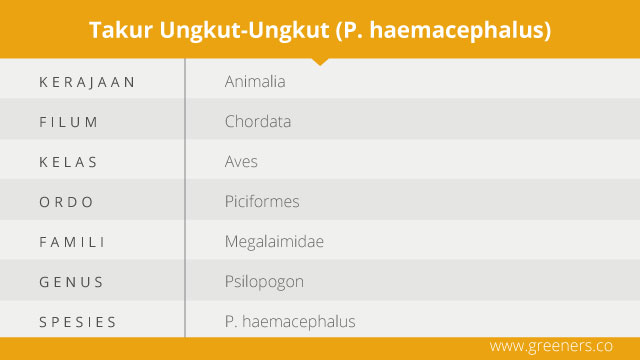 Takur Ungkut-Ungkut (P. haemacephalus)

| KERAJAAN | Animalia |
|---|---|
| FILUM | Chordata |
| KELAS | Aves |
| ORDO | Piciformes |
| FAMILI | Megalaimidae |
| GENUS | Psilopogon |
| SPESIES | P. haemacephalus |

www.greeners.co